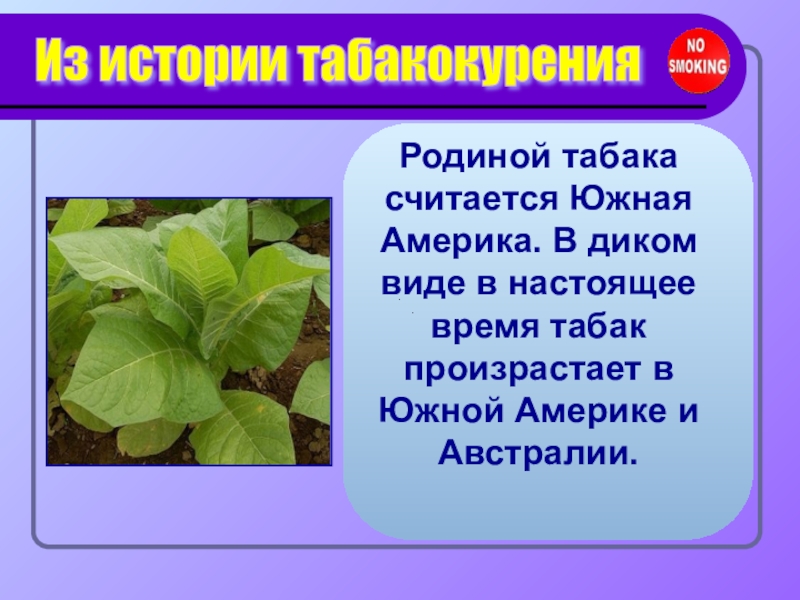 Из истории табакокурения

NO SMOKING

Родиной табака считается Южная Америка. В диком виде в настоящее время табак произрастает в Южной Америке и Австралии.